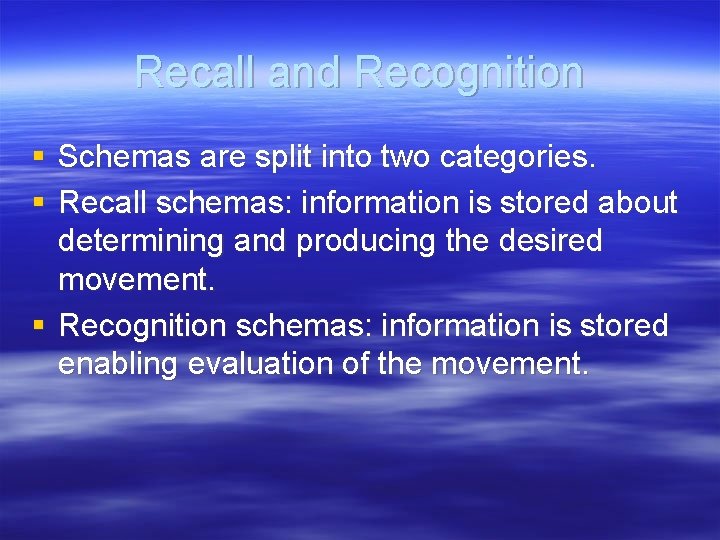 Recall and Recognition

▪ Schemas are split into two categories.
▪ Recall schemas: information is stored about determining and producing the desired movement.
▪ Recognition schemas: information is stored enabling evaluation of the movement.